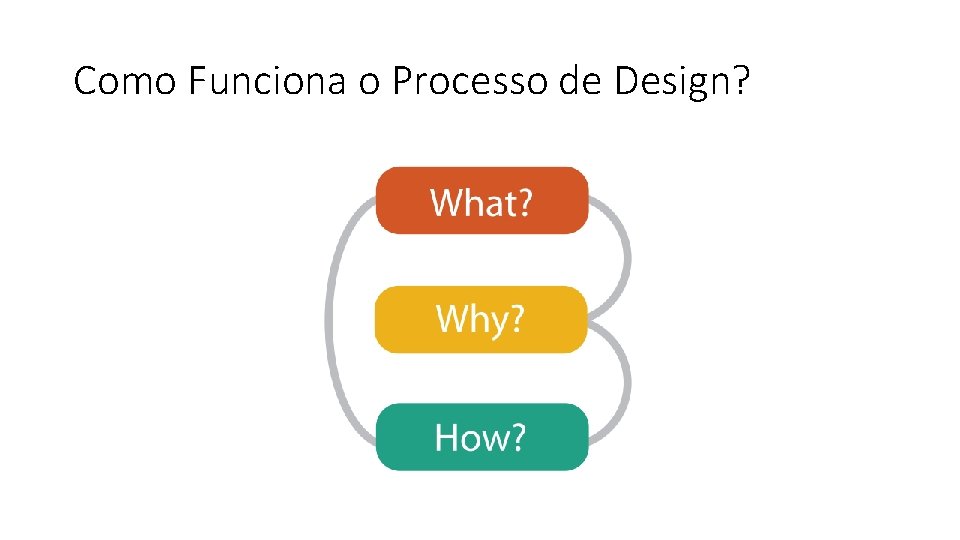 Como Funciona o Processo de Design?

What?

Why?

How?